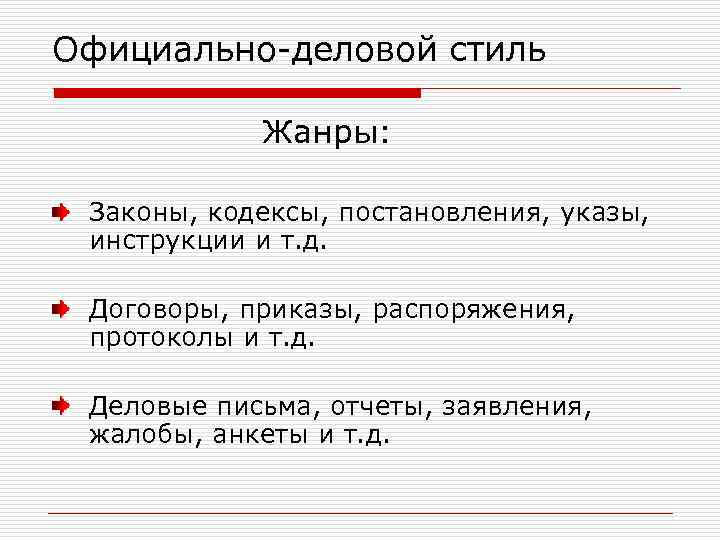 Официально-деловой стиль

Жанры:

Законы, кодексы, постановления, указы, инструкции и т.д.

Договоры, приказы, распоряжения, протоколы и т.д.

Деловые письма, отчеты, заявления, жалобы, анкеты и т.д.